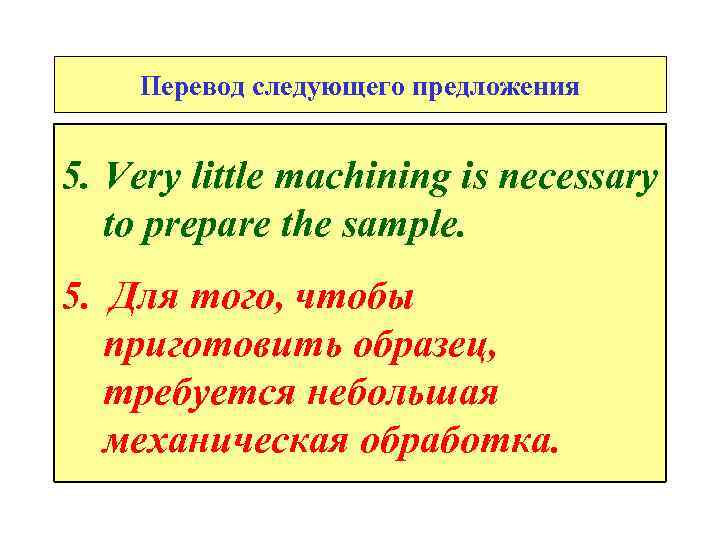 Перевод следующего предложения

5. Very little machining is necessary to prepare the sample.

5. Для того, чтобы приготовить образец, требуется небольшая механическая обработка.